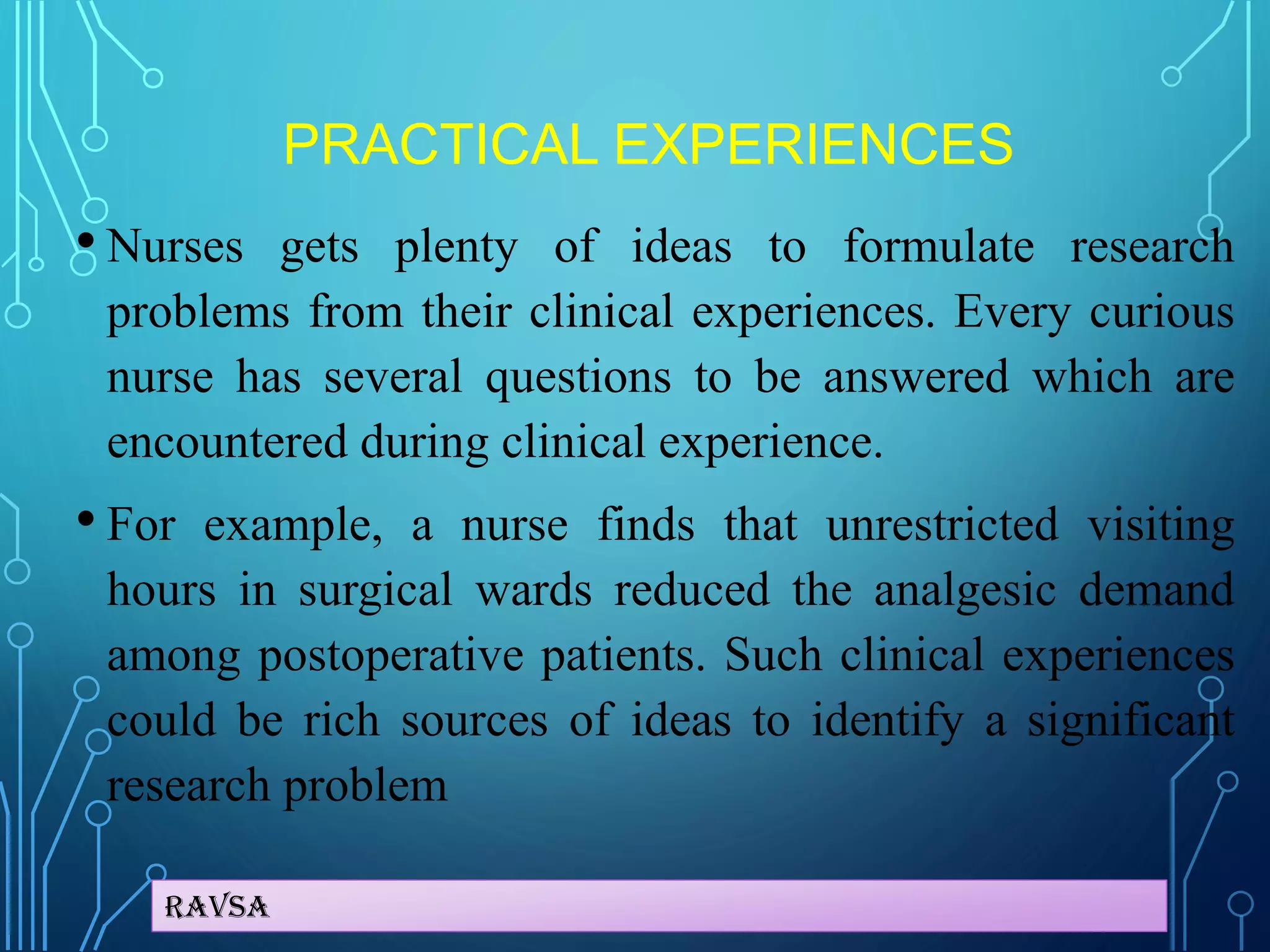 PRACTICAL EXPERIENCES

• Nurses gets plenty of ideas to formulate research problems from their clinical experiences. Every curious nurse has several questions to be answered which are encountered during clinical experience.

• For example, a nurse finds that unrestricted visiting hours in surgical wards reduced the analgesic demand among postoperative patients. Such clinical experiences could be rich sources of ideas to identify a significant research problem

RAVSA